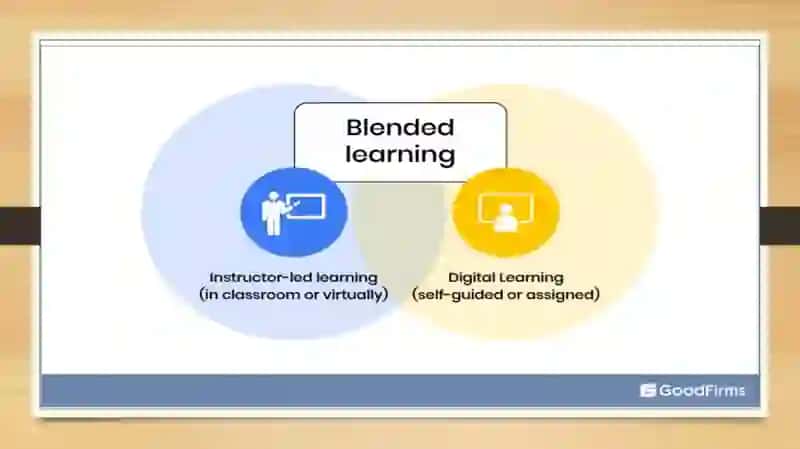 Blended learning

Instructor-led learning
(in classroom or virtually)

Digital Learning
(self-guided or assigned)

GoodFirms